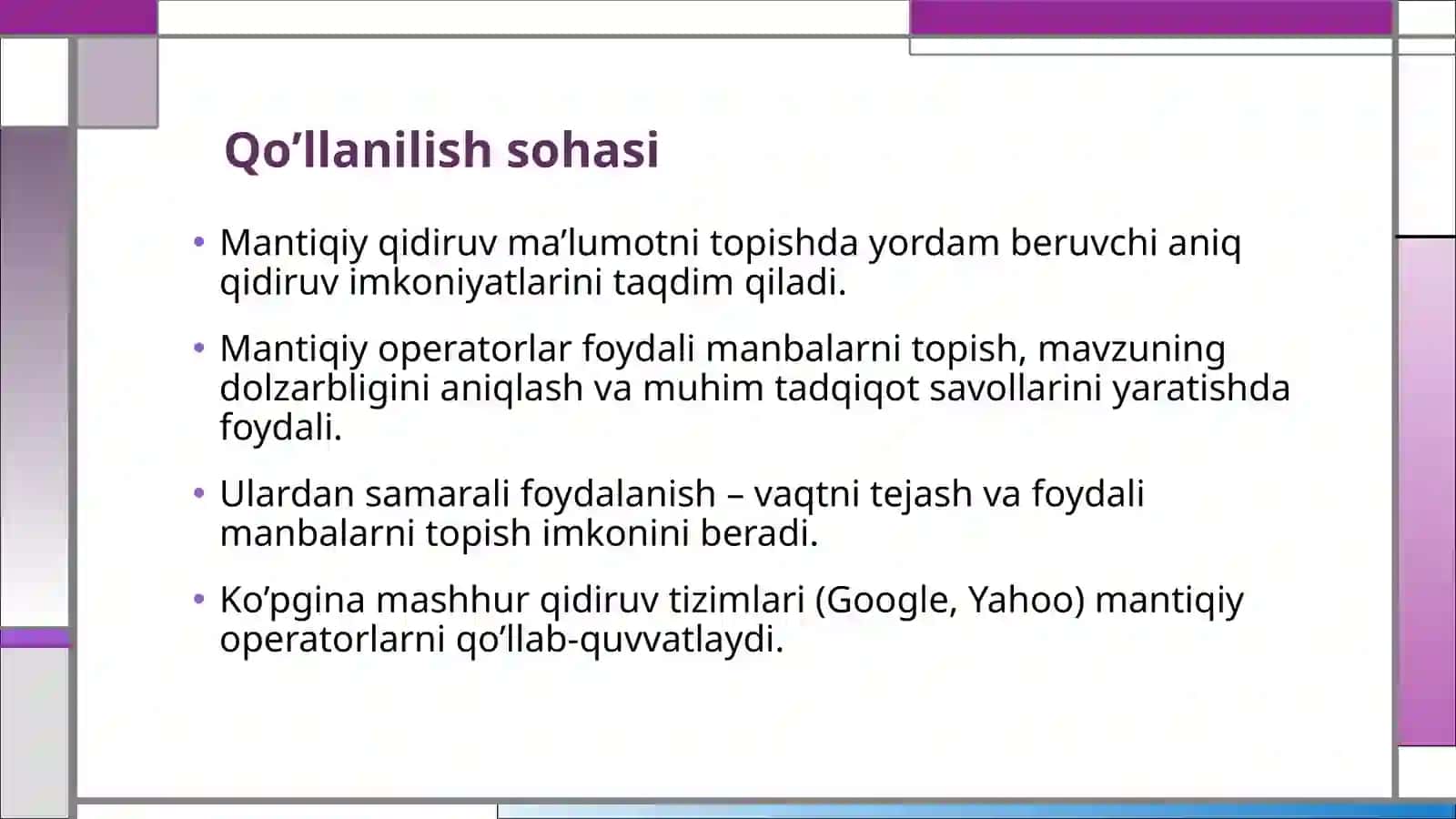 Qo’llanilish sohasi

• Mantiqiy qidiruv ma’lumotni topishda yordam beruvchi aniq qidiruv imkoniyatlarini taqdim qiladi.

• Mantiqiy operatorlar foydali manbalarni topish, mavzuning dolzarbligini aniqlash va muhim tadqiqot savollarini yaratishda foydali.

• Ulardan samarali foydalanish – vaqtni tejash va foydali manbalarni topish imkonini beradi.

• Ko’pgina mashhur qidiruv tizimlari (Google, Yahoo) mantiqiy operatorlarni qo’llab-quvvatlaydi.